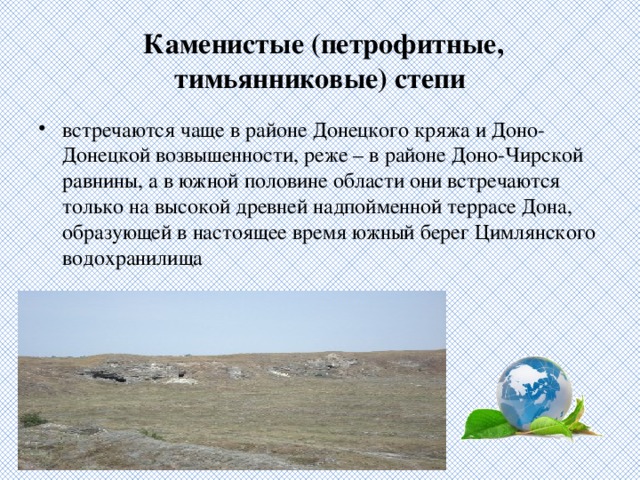 Каменистые (петрофитные, тимьянниковые) степи

• встречаются чаще в районе Донецкого кряжа и Доно-Донецкой возвышенности, реже – в районе Доно-Чирской равнины, а в южной половине области они встречаются только на высокой древней надпойменной террасе Дона, образующей в настоящее время южный берег Цимлянского водохранилища